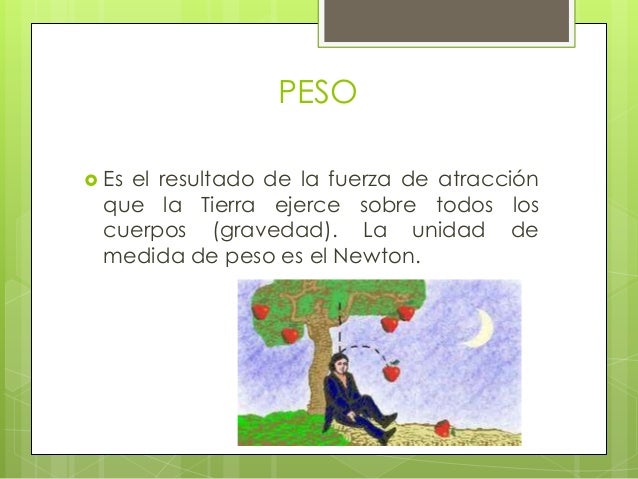 PESO

Es el resultado de la fuerza de atracción que la Tierra ejerce sobre todos los cuerpos (gravedad). La unidad de medida de peso es el Newton.